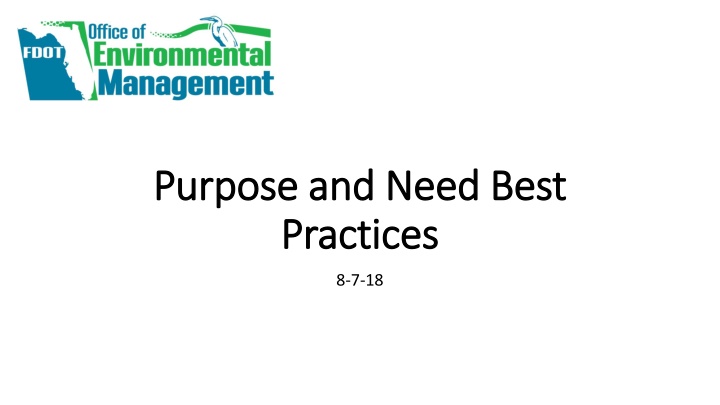 FDOT
Office of
Environmental
Management

Purpose and Need Best Practices

8-7-18